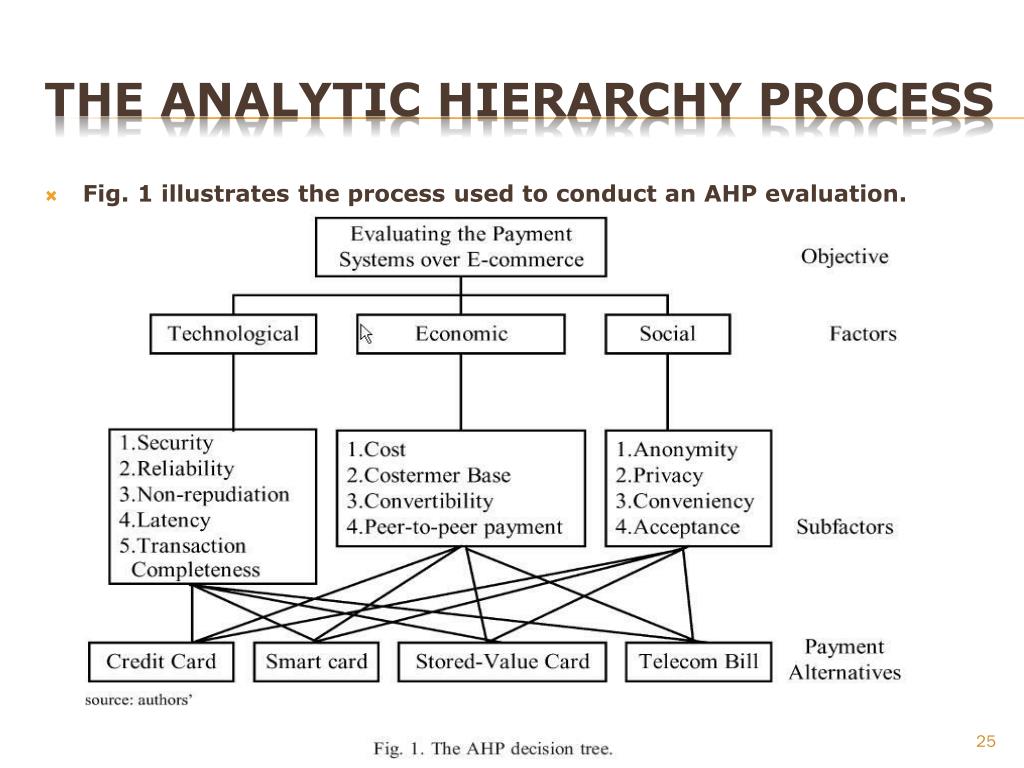 THE ANALYTIC HIERARCHY PROCESS

Fig. 1 illustrates the process used to conduct an AHP evaluation.

Evaluating the Payment Systems over E-commerce

Objective

Technological

Economic

Social

Factors

1.Security
2.Reliability
3.Non-repudiation
4.Latency
5.Transaction Completeness

1.Cost
2.Costermer Base
3.Convertibility
4.Peer-to-peer payment

1.Anonymity
2.Privacy
3.Conveniency
4.Acceptance

Subfactors

Credit Card

Smart card

Stored-Value Card

Telecom Bill

Payment Alternatives

source: authors'

Fig. 1. The AHP decision tree.

25